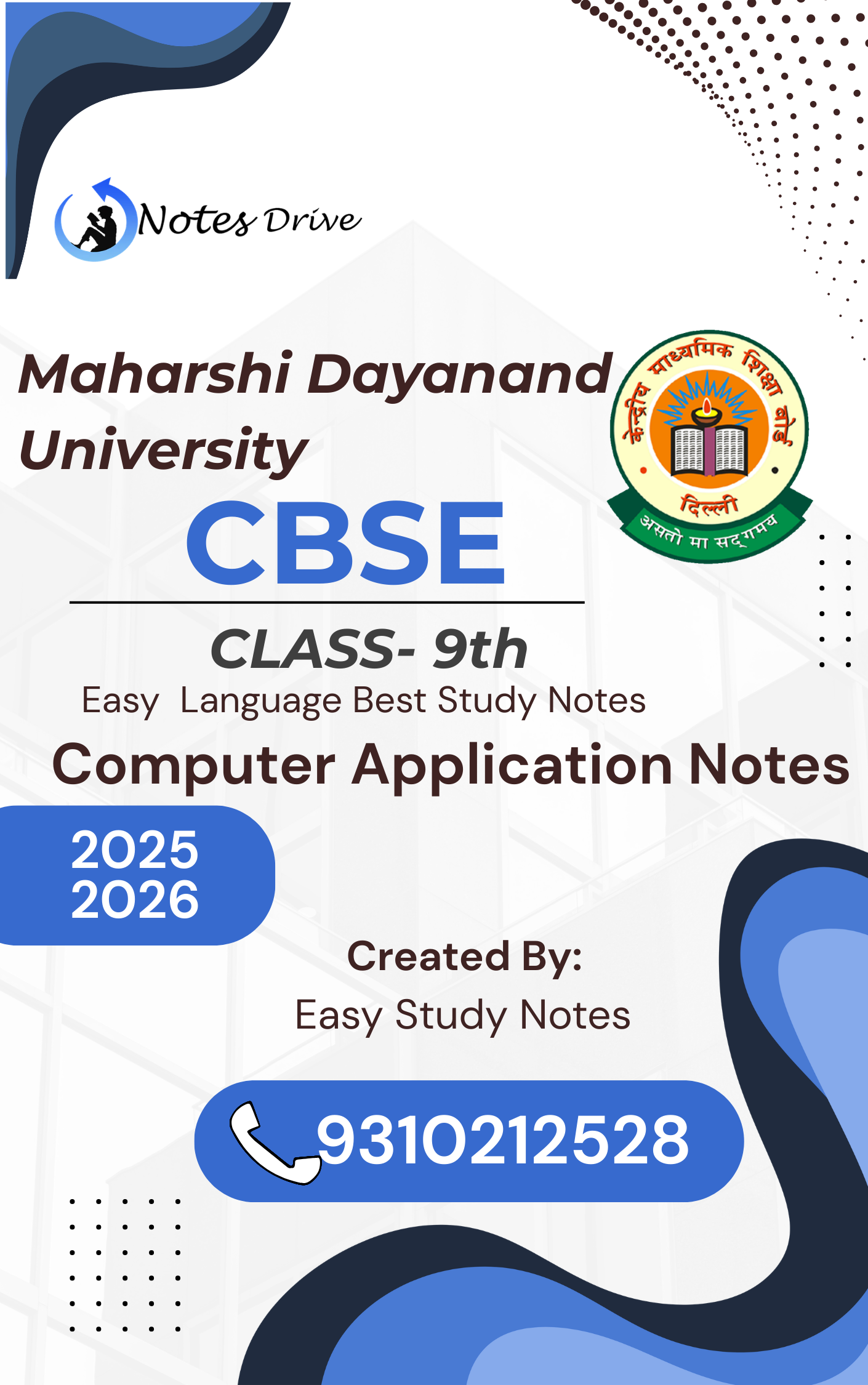 Notes Drive

Maharshi Dayanand University

केन्द्रीय माध्यमिक शिक्षा बोर्ड
दिल्ली
असतो मा सद्गमय

CBSE

CLASS- 9th

Easy Language Best Study Notes

Computer Application Notes

2025
2026

Created By:
Easy Study Notes

9310212528